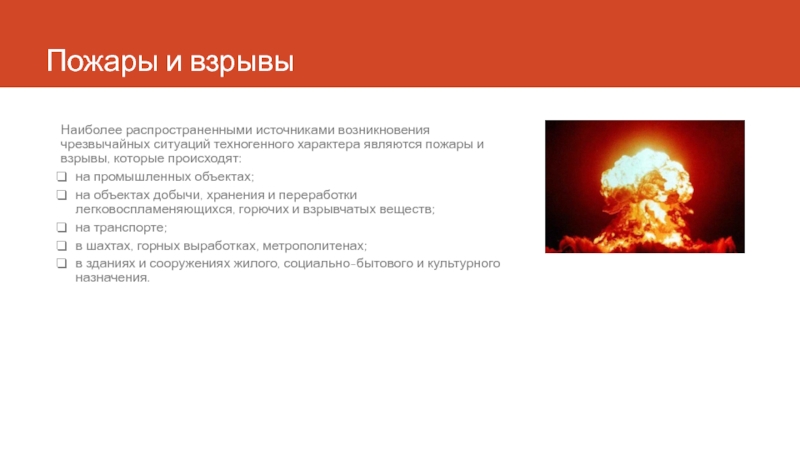 Пожары и взрывы

Наиболее распространенными источниками возникновения чрезвычайных ситуаций техногенного характера являются пожары и взрывы, которые происходят:

❑ на промышленных объектах;
❑ на объектах добычи, хранения и переработки легковоспламеняющихся, горючих и взрывчатых веществ;
❑ на транспорте;
❑ в шахтах, горных выработках, метрополитенах;
❑ в зданиях и сооружениях жилого, социально-бытового и культурного назначения.